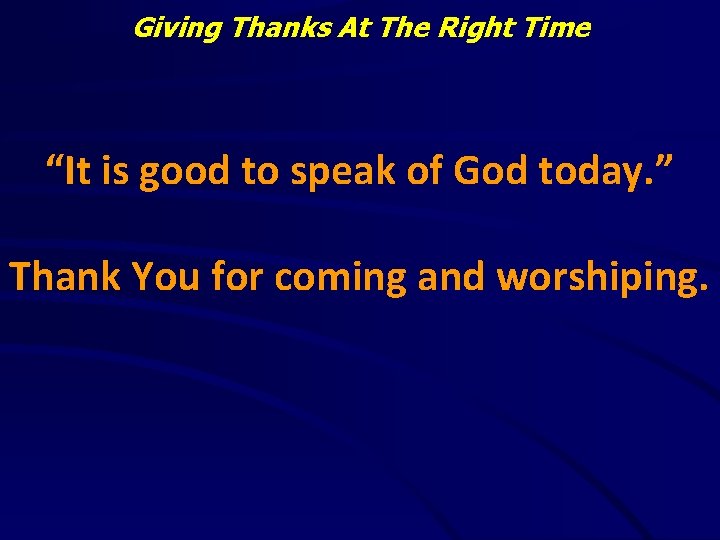 Giving Thanks At The Right Time

“It is good to speak of God today.”

Thank You for coming and worshiping.